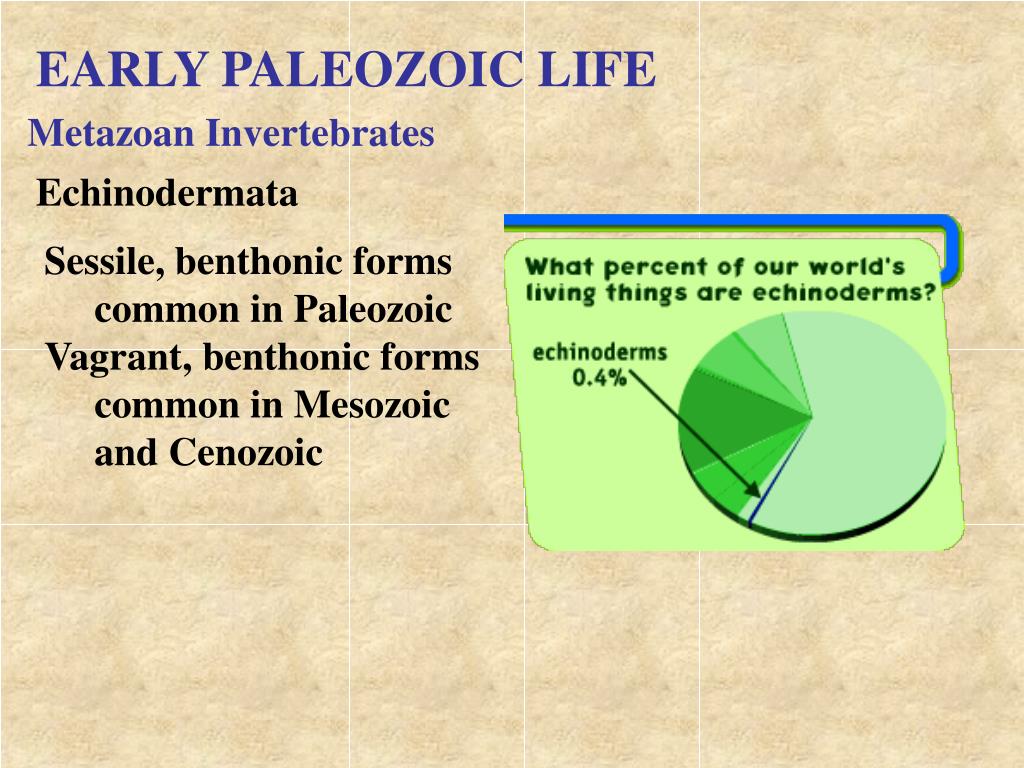 EARLY PALEOZOIC LIFE

Metazoan Invertebrates

Echinodermata

Sessile, benthonic forms common in Paleozoic

Vagrant, benthonic forms common in Mesozoic and Cenozoic

What percent of our world's living things are echinoderms?

echinoderms 0.4%